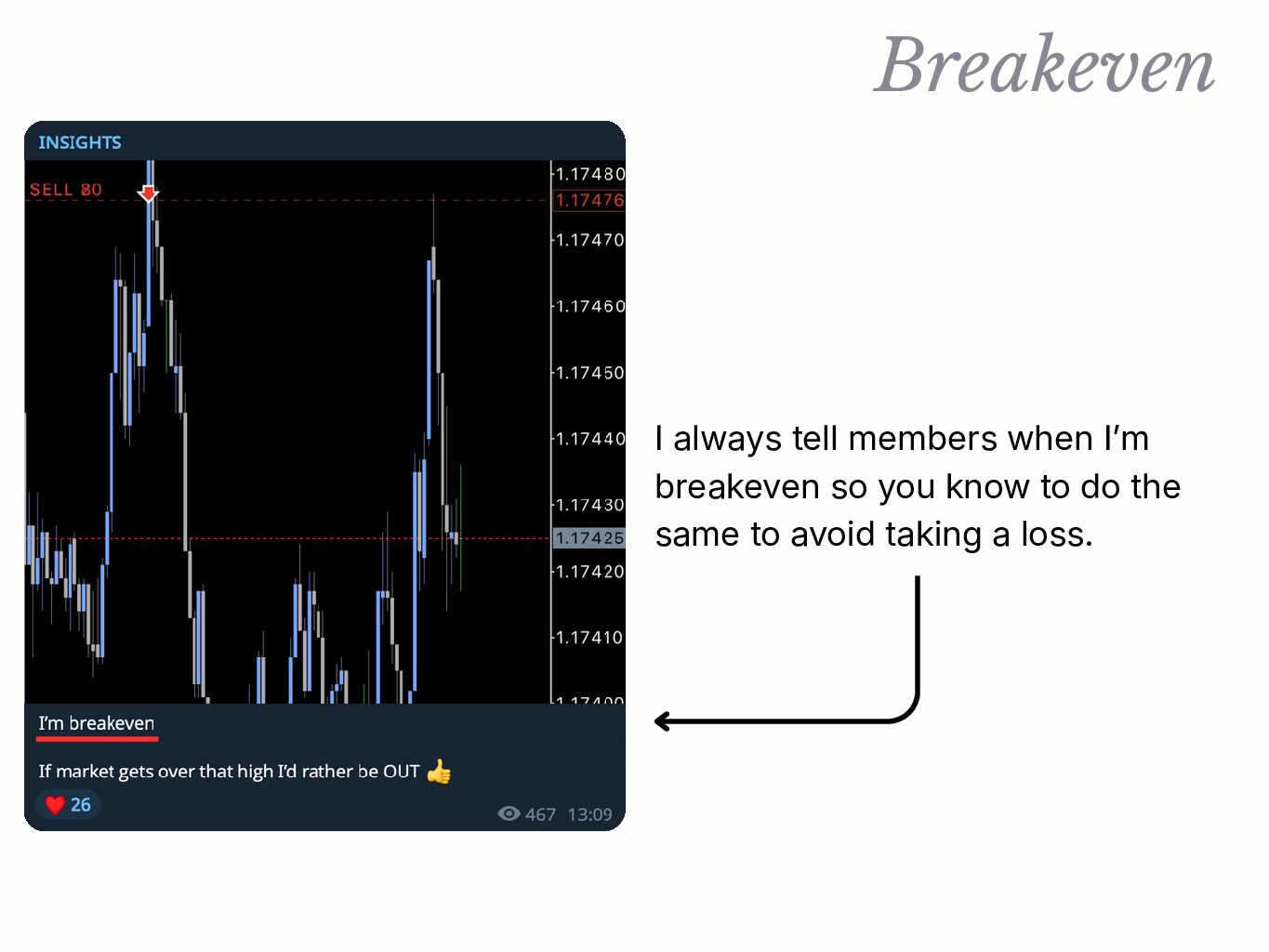 Breakeven

INSIGHTS

SELL 80

1.17480
1.17476
1.17470
1.17460
1.17450
1.17440
1.17430
1.17425
1.17420
1.17410
1.17400

I'm breakeven

If market gets over that high I'd rather be OUT 👍

❤️ 26

467 13:09

I always tell members when I'm breakeven so you know to do the same to avoid taking a loss.